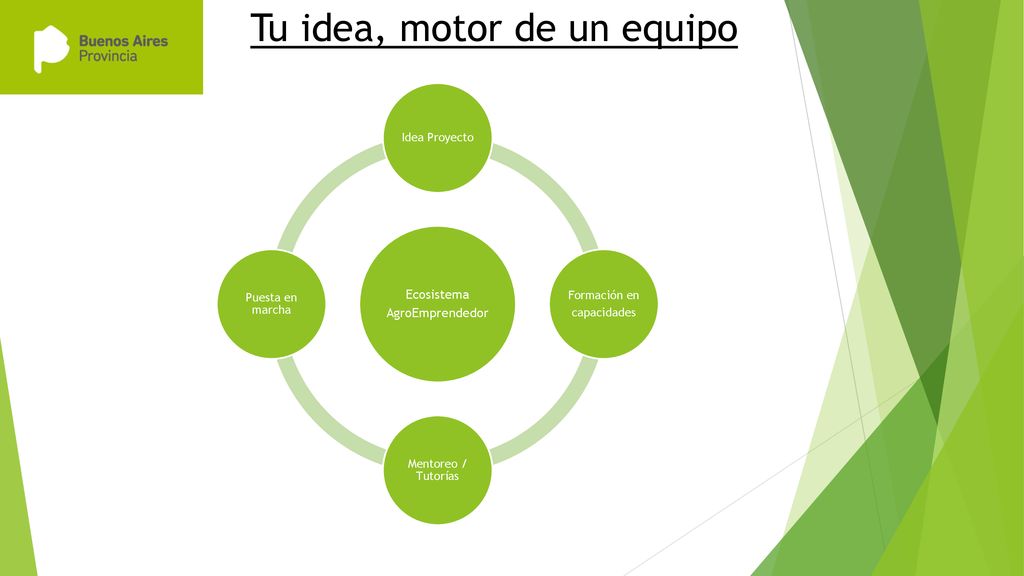 Buenos Aires
Provincia

Tu idea, motor de un equipo

Idea Proyecto

Formación en capacidades

Mentoreo / Tutorías

Puesta en marcha

Ecosistema AgroEmprendedor